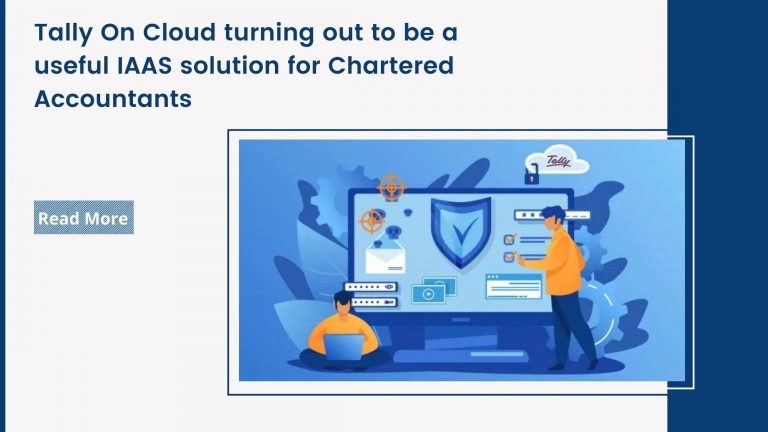 Tally On Cloud turning out to be a useful IAAS solution for Chartered Accountants

Read More

Tally